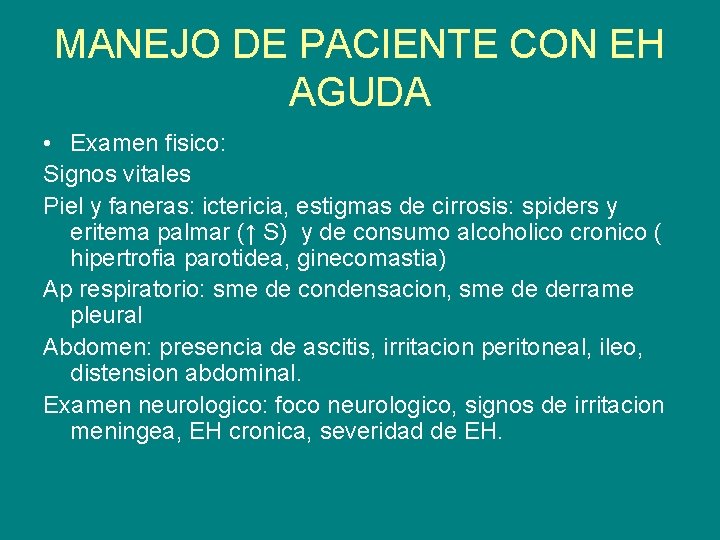 MANEJO DE PACIENTE CON EH AGUDA

• Examen fisico:

Signos vitales

Piel y faneras: ictericia, estigmas de cirrosis: spiders y eritema palmar (↑ S) y de consumo alcoholico cronico ( hipertrofia parotidea, ginecomastia)

Ap respiratorio: sme de condensacion, sme de derrame pleural

Abdomen: presencia de ascitis, irritacion peritoneal, ileo, distension abdominal.

Examen neurologico: foco neurologico, signos de irritacion meningea, EH cronica, severidad de EH.